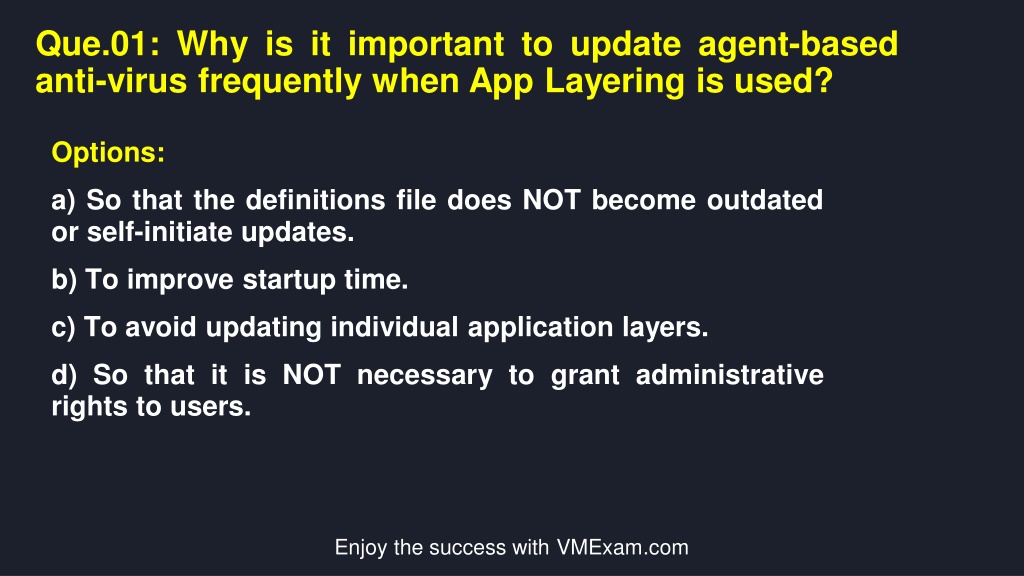 Que.01: Why is it important to update agent-based anti-virus frequently when App Layering is used?

Options:

a) So that the definitions file does NOT become outdated or self-initiate updates.

b) To improve startup time.

c) To avoid updating individual application layers.

d) So that it is NOT necessary to grant administrative rights to users.

Enjoy the success with VMExam.com